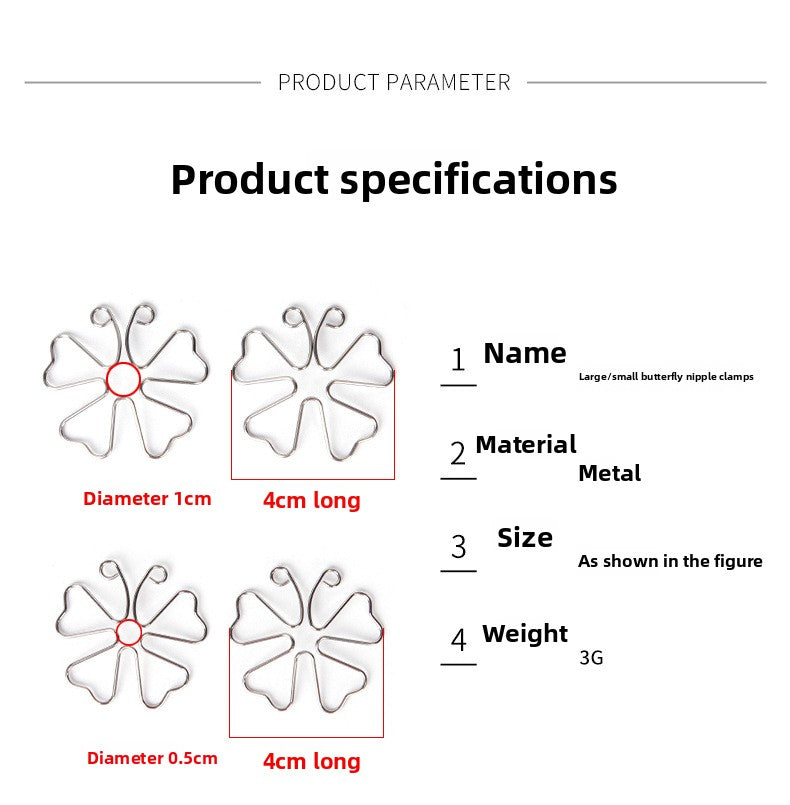 PRODUCT PARAMETER

Product specifications

Diameter 1cm

4cm long

Diameter 0.5cm

4cm long

1 Name
Large/small butterfly nipple clamps

2 Material
Metal

3 Size
As shown in the figure

4 Weight
3G